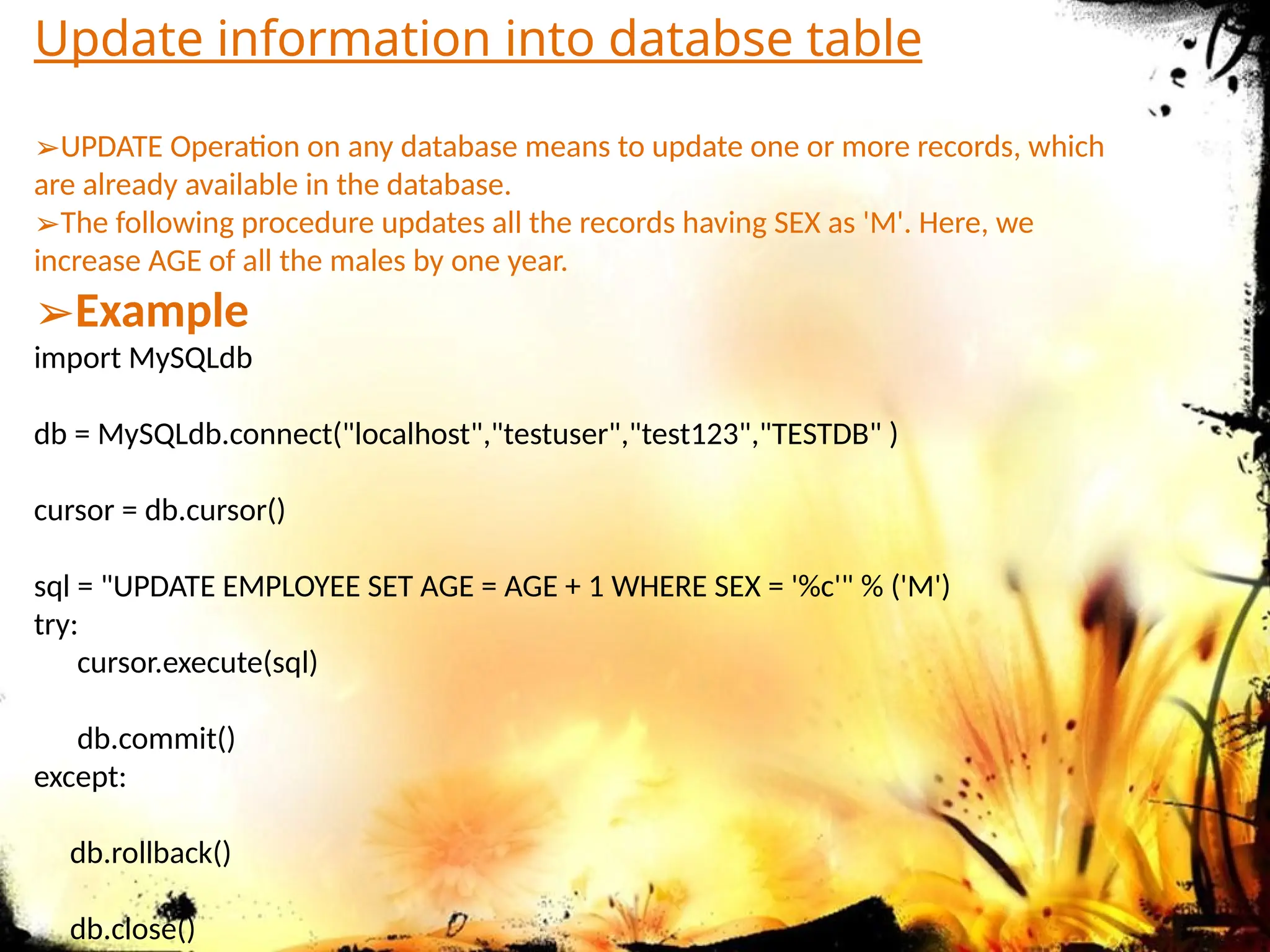 Update information into databse table

➢UPDATE Operation on any database means to update one or more records, which are already available in the database.
➢The following procedure updates all the records having SEX as 'M'. Here, we increase AGE of all the males by one year.

➢Example
import MySQLdb

db = MySQLdb.connect("localhost","testuser","test123","TESTDB" )

cursor = db.cursor()

sql = "UPDATE EMPLOYEE SET AGE = AGE + 1 WHERE SEX = '%c'" % ('M')
try:
    cursor.execute(sql)

    db.commit()
except:

    db.rollback()

    db.close()